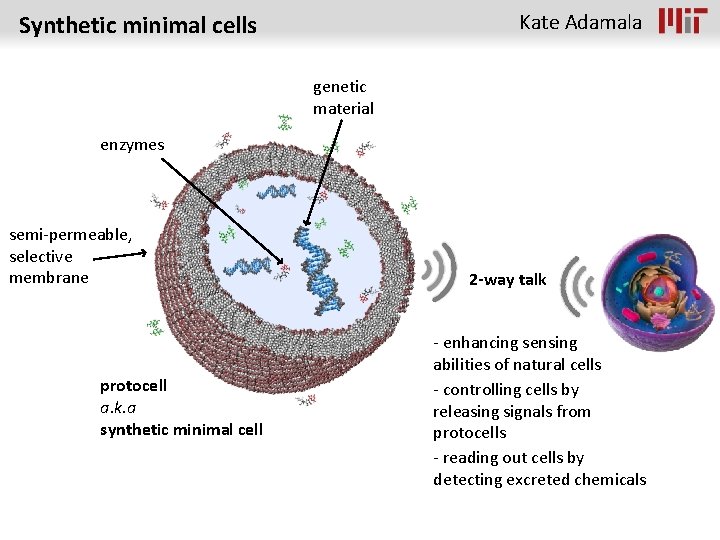 Synthetic minimal cells

Kate Adamala MIT

genetic material

enzymes

semi-permeable, selective membrane

2-way talk

protocell
a.k.a
synthetic minimal cell

- enhancing sensing abilities of natural cells
- controlling cells by releasing signals from protocells
- reading out cells by detecting excreted chemicals